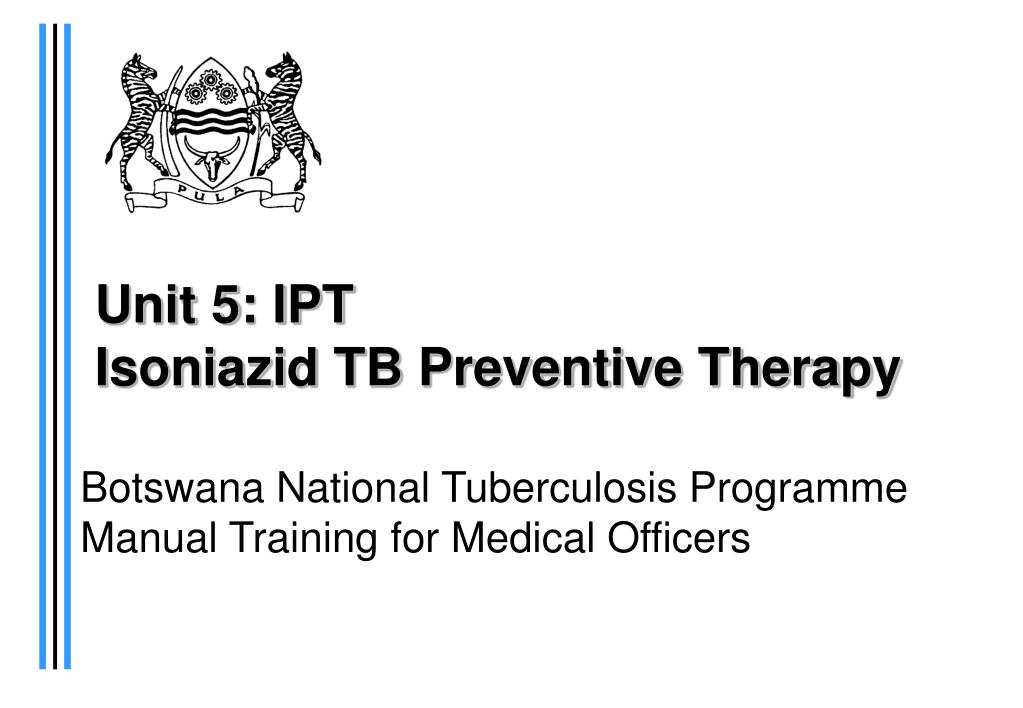 PULA

Unit 5: IPT
Isoniazid TB Preventive Therapy

Botswana National Tuberculosis Programme
Manual Training for Medical Officers